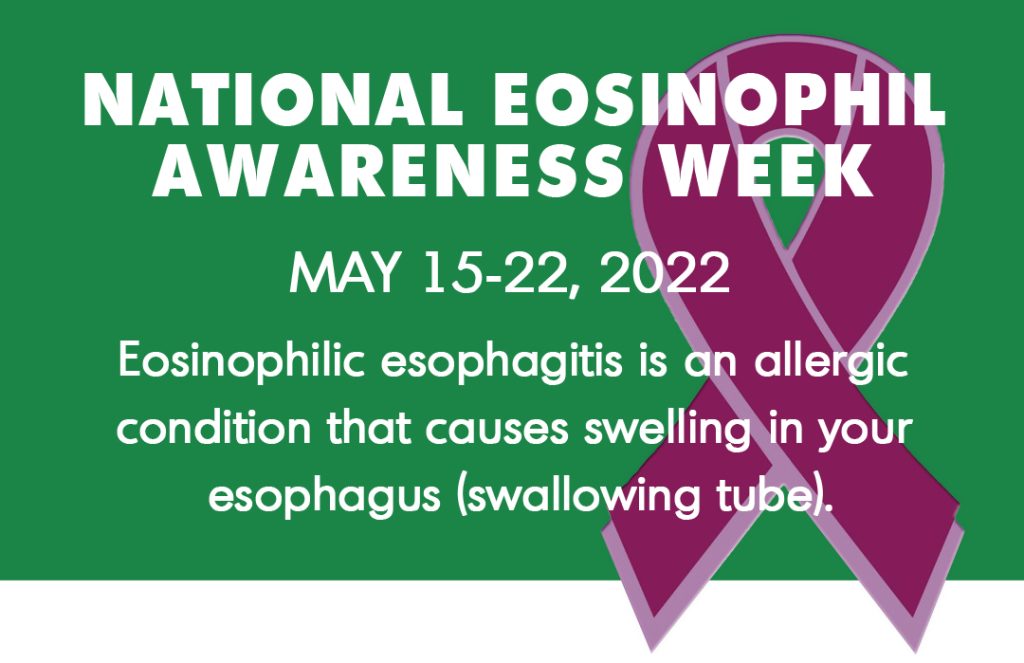 NATIONAL EOSINOPHIL AWARENESS WEEK

MAY 15-22, 2022

Eosinophilic esophagitis is an allergic condition that causes swelling in your esophagus (swallowing tube).